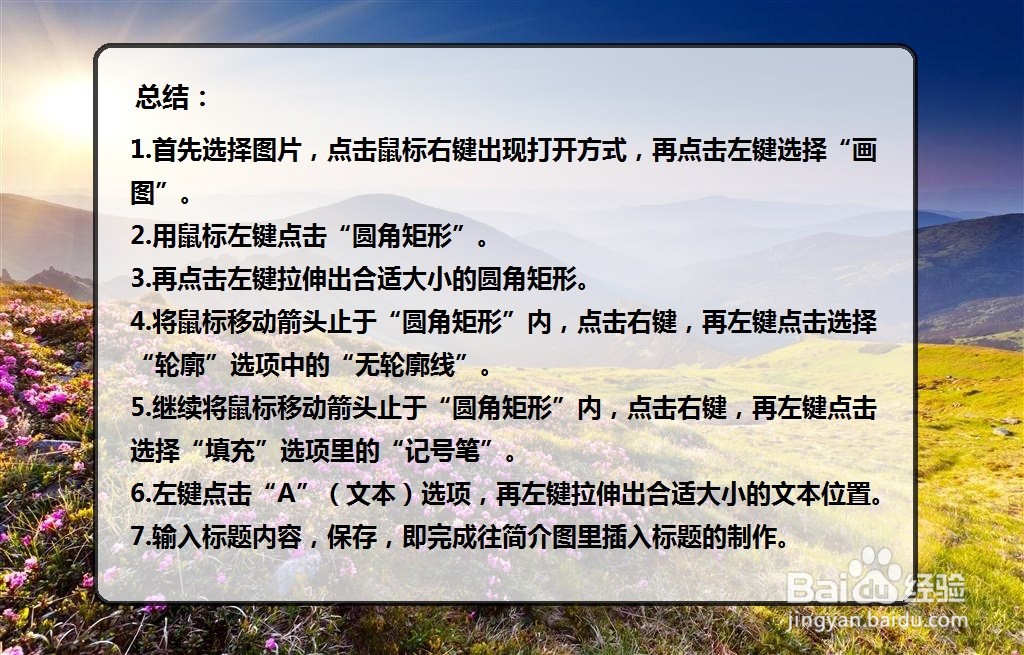 总结：

1.首先选择图片，点击鼠标右键出现打开方式，再点击左键选择“画图”。
2.用鼠标左键点击“圆角矩形”。
3.再点击左键拉伸出合适大小的圆角矩形。
4.将鼠标移动箭头止于“圆角矩形”内，点击右键，再左键点击选择“轮廓”选项中的“无轮廓线”。
5.继续将鼠标移动箭头止于“圆角矩形”内，点击右键，再左键点击选择“填充”选项里的“记号笔”。
6.左键点击“A”（文本）选项，再左键拉伸出合适大小的文本位置。
7.输入标题内容，保存，即完成往简介图里插入标题的制作。

Baidu经验
jingyan.baidu.com